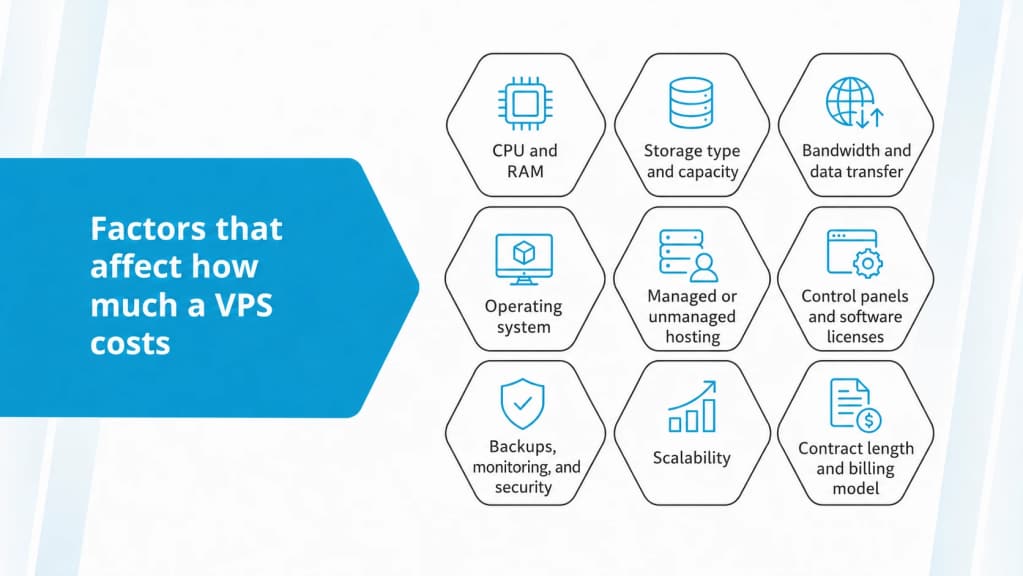 Factors that affect how much a VPS costs

CPU and RAM

Storage type and capacity

Bandwidth and data transfer

Operating system

Managed or unmanaged hosting

Control panels and software licenses

Backups, monitoring, and security

Scalability

Contract length and billing model